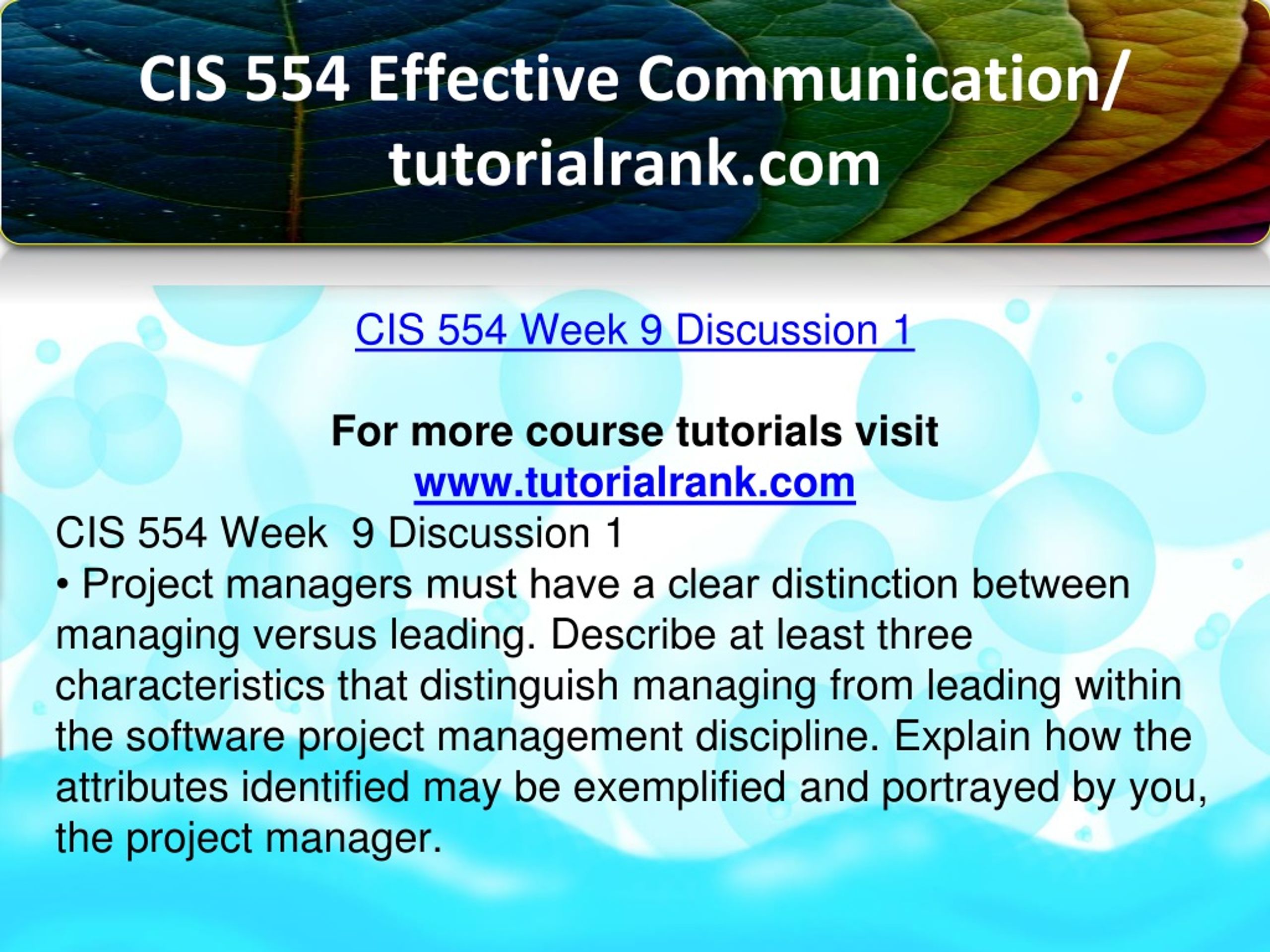 CIS 554 Effective Communication/ tutorialrank.com

CIS 554 Week 9 Discussion 1

For more course tutorials visit
www.tutorialrank.com

CIS 554 Week  9 Discussion 1
• Project managers must have a clear distinction between managing versus leading. Describe at least three characteristics that distinguish managing from leading within the software project management discipline. Explain how the attributes identified may be exemplified and portrayed by you, the project manager.